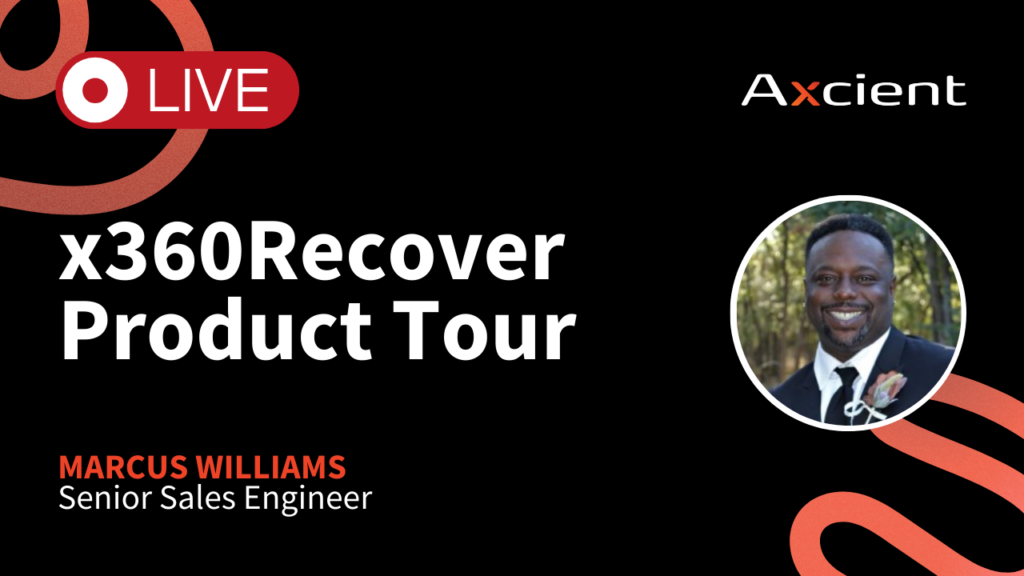 LIVE

Axcient

x360Recover Product Tour

MARCUS WILLIAMS
Senior Sales Engineer